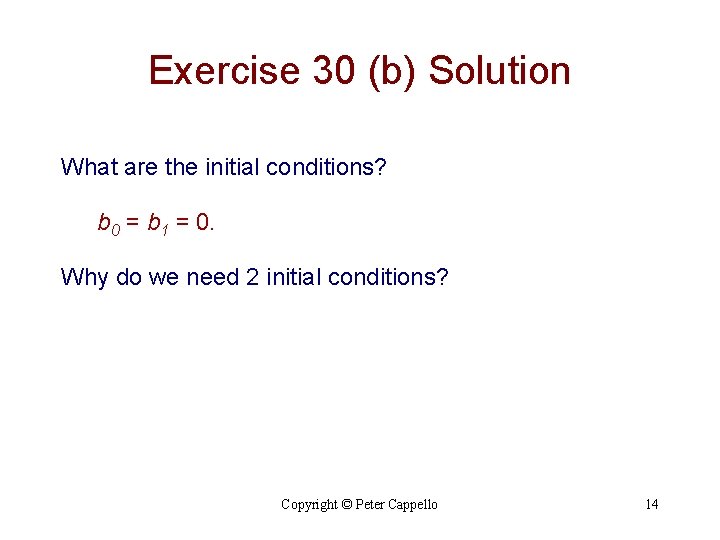 Exercise 30 (b) Solution

What are the initial conditions?

$b_0 = b_1 = 0$.

Why do we need 2 initial conditions?

Copyright © Peter Cappello

14